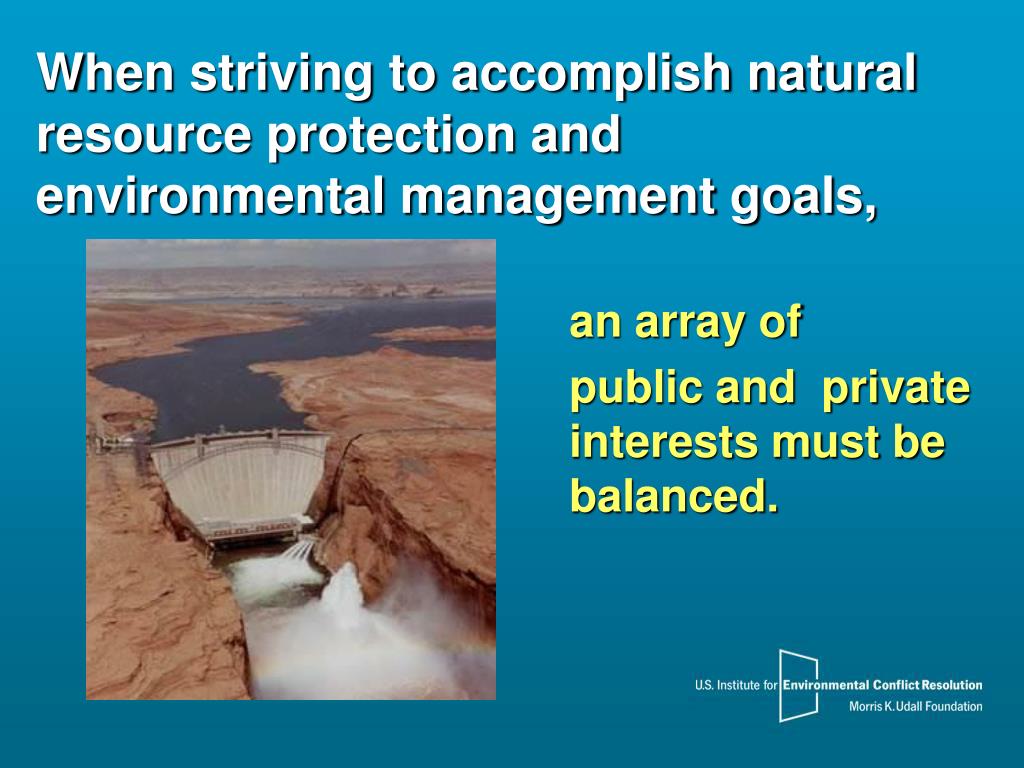 When striving to accomplish natural resource protection and environmental management goals,

an array of

public and private interests must be balanced.

U.S. Institute for Environmental Conflict Resolution
Morris K. Udall Foundation